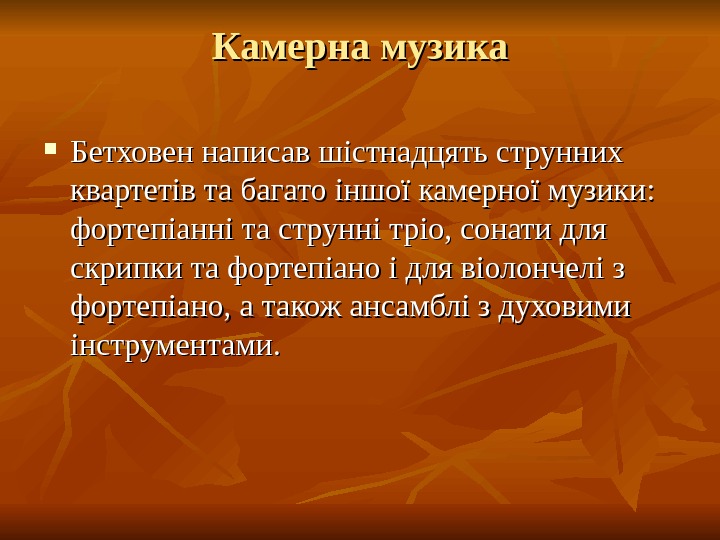 Камерна музика

Бетховен написав шістнадцять струнних квартетів та багато іншої камерної музики: фортепіанні та струнні тріо, сонати для скрипки та фортепіано і для віолончелі з фортепіано, а також ансамблі з духовими інструментами.